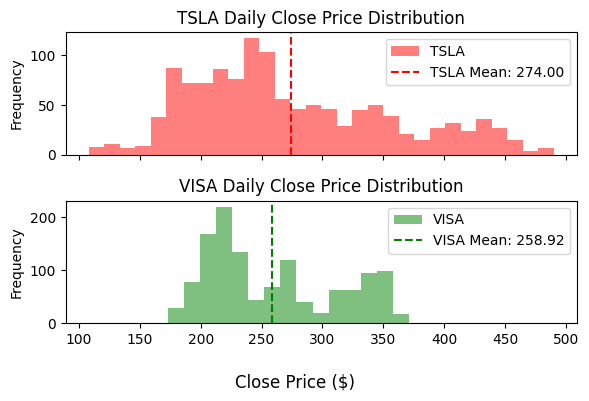 TSLA Daily Close Price Distribution

Frequency

100
50
0

TSLA
TSLA Mean: 274.00

VISA Daily Close Price Distribution

Frequency

200
100
0

VISA
VISA Mean: 258.92

100 150 200 250 300 350 400 450 500

Close Price ($)